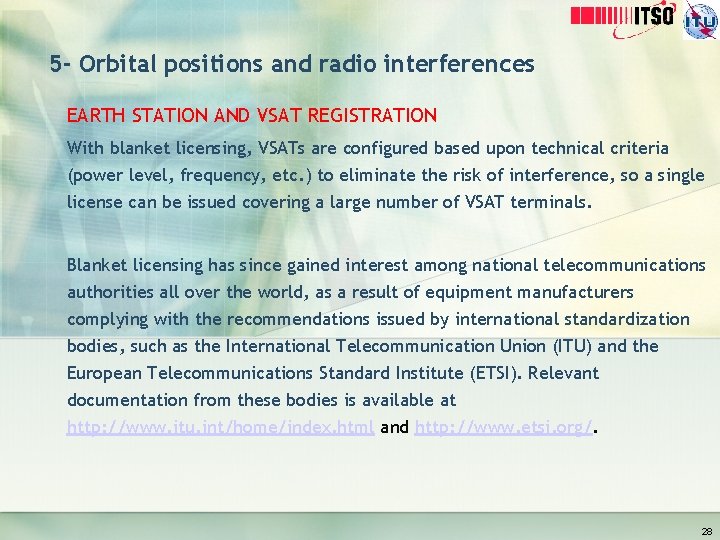 ITSO

ITU

5- Orbital positions and radio interferences

EARTH STATION AND VSAT REGISTRATION

With blanket licensing, VSATs are configured based upon technical criteria (power level, frequency, etc.) to eliminate the risk of interference, so a single license can be issued covering a large number of VSAT terminals.

Blanket licensing has since gained interest among national telecommunications authorities all over the world, as a result of equipment manufacturers complying with the recommendations issued by international standardization bodies, such as the International Telecommunication Union (ITU) and the European Telecommunications Standard Institute (ETSI). Relevant documentation from these bodies is available at http://www.itu.int/home/index.html and http://www.etsi.org/.

28